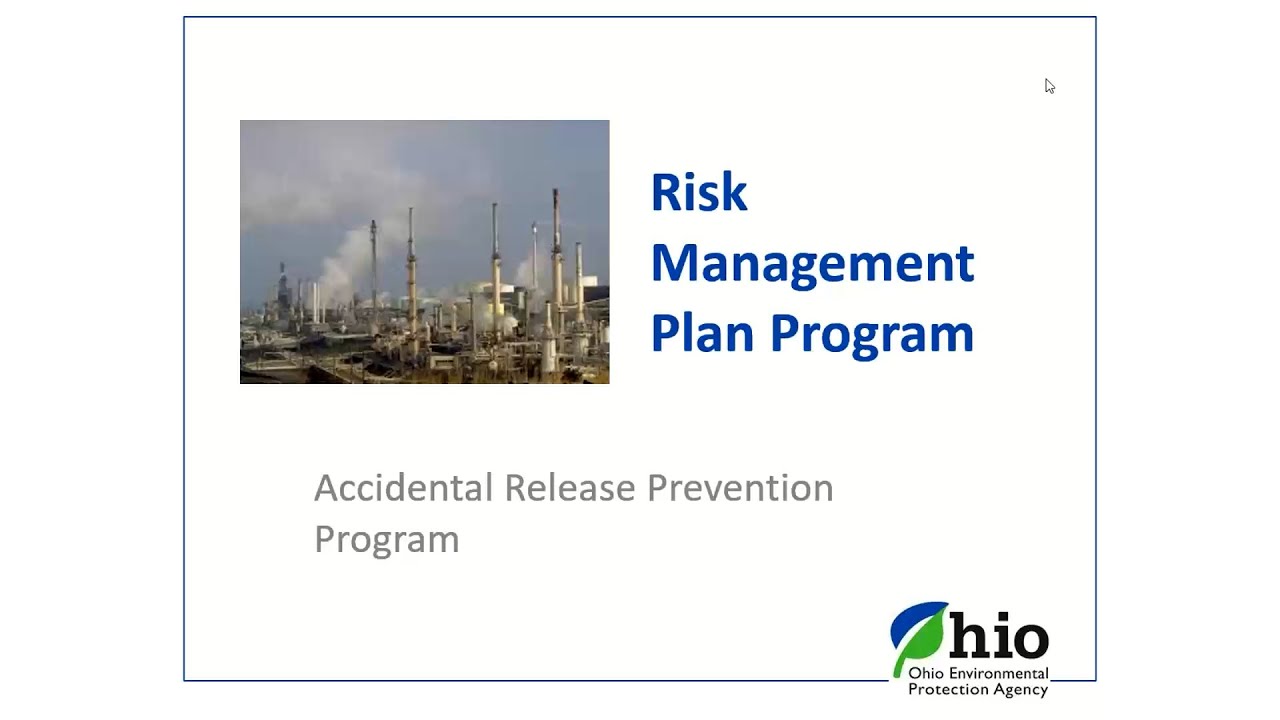 Risk Management Plan Program

Accidental Release Prevention Program

Ohio

Ohio Environmental Protection Agency